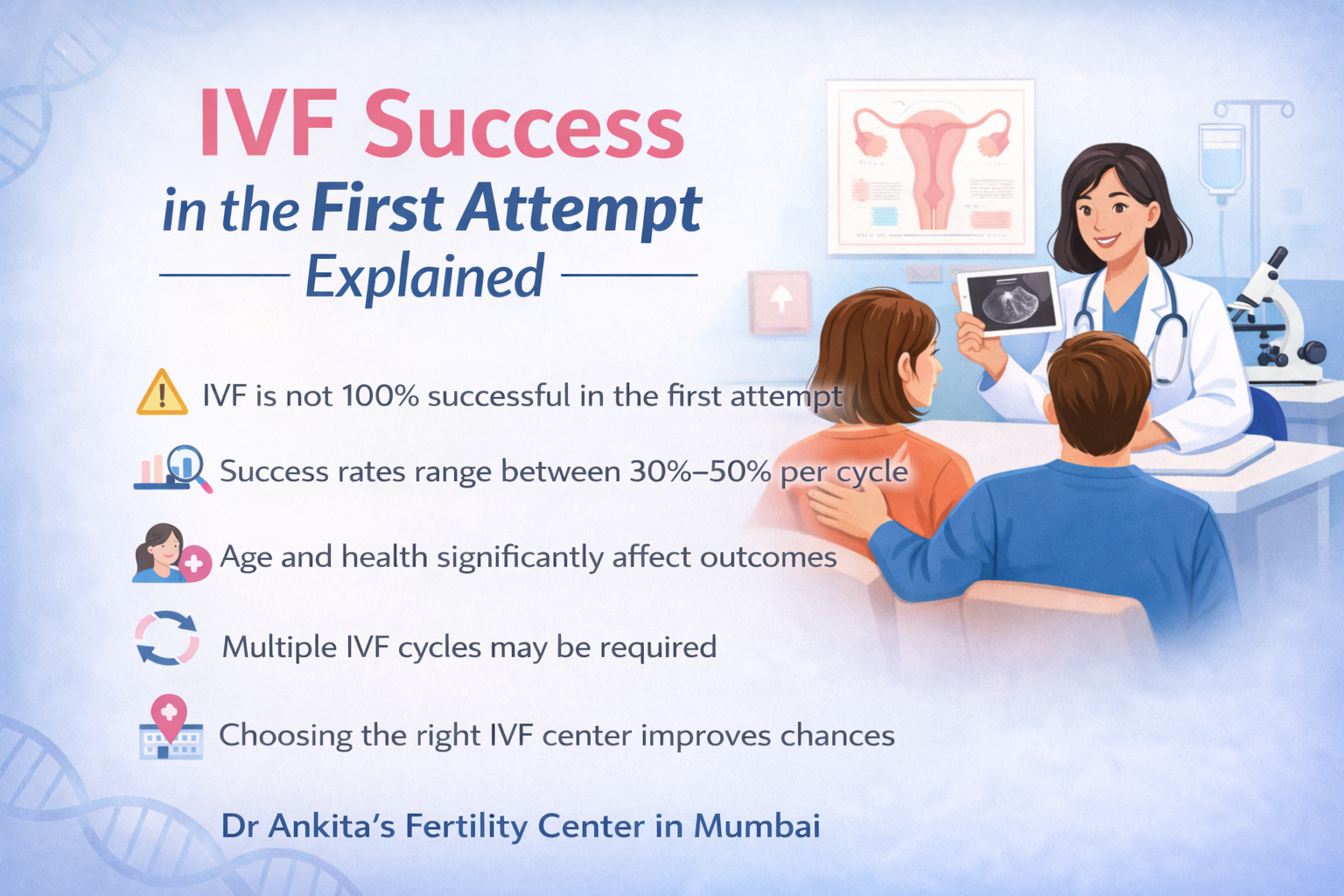 IVF Success
in the First Attempt
Explained

IVF is not 100% successful in the first attempt

Success rates range between 30%–50% per cycle

Age and health significantly affect outcomes

Multiple IVF cycles may be required

Choosing the right IVF center improves chances

Dr Ankita's Fertility Center in Mumbai